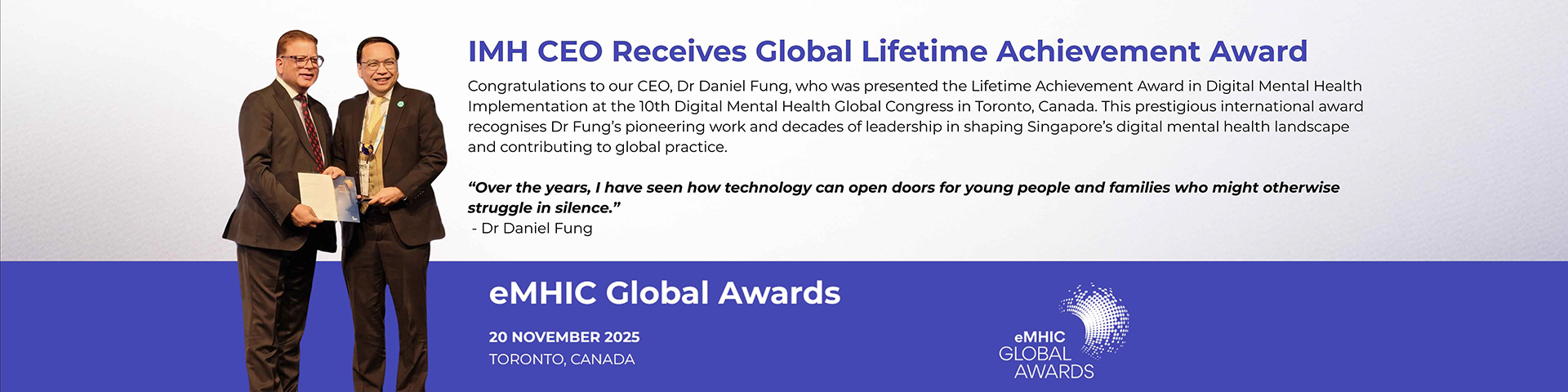 IMH CEO Receives Global Lifetime Achievement Award

Congratulations to our CEO, Dr Daniel Fung, who was presented the Lifetime Achievement Award in Digital Mental Health Implementation at the 10th Digital Mental Health Global Congress in Toronto, Canada. This prestigious international award recognises Dr Fung's pioneering work and decades of leadership in shaping Singapore's digital mental health landscape and contributing to global practice.

"Over the years, I have seen how technology can open doors for young people and families who might otherwise struggle in silence."
- Dr Daniel Fung

eMHIC Global Awards

20 NOVEMBER 2025
TORONTO, CANADA

eMHIC
GLOBAL
AWARDS